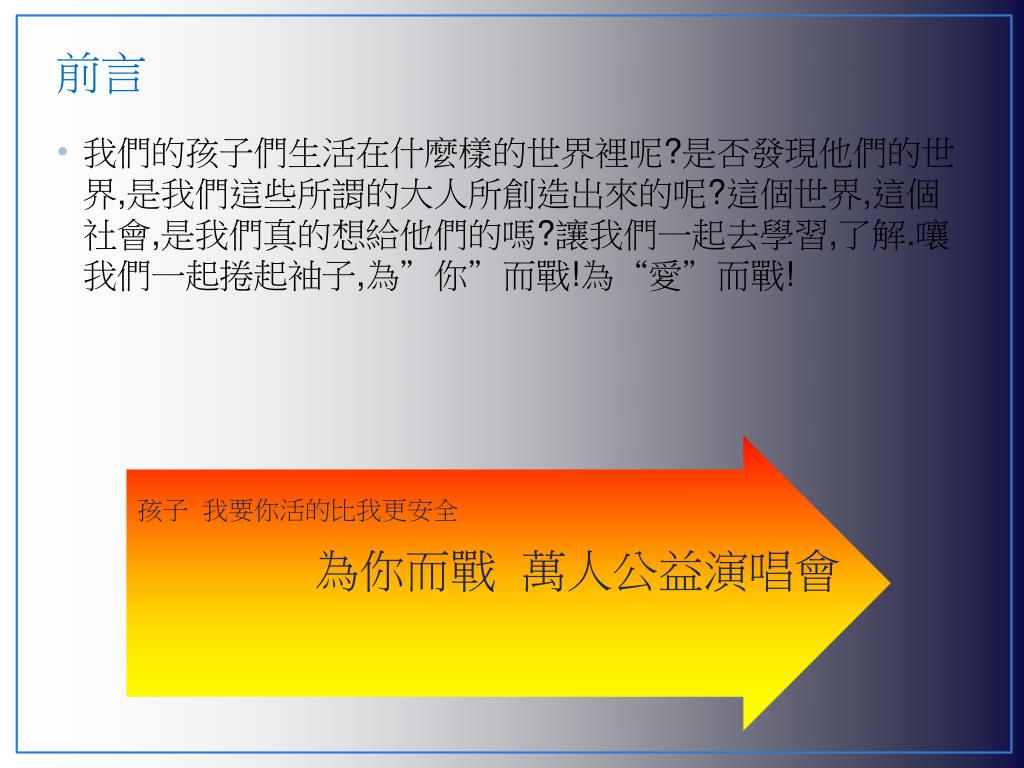 前言

• 我們的孩子們生活在什麼樣的世界裡呢?是否發現他們的世界,是我們這些所謂的大人所創造出來的呢?這個世界,這個社會,是我們真的想給他們的嗎?讓我們一起去學習,了解.嚷我們一起捲起袖子,為”你”而戰!為“愛”而戰!

孩子 我要你活的比我更安全

為你而戰 萬人公益演唱會